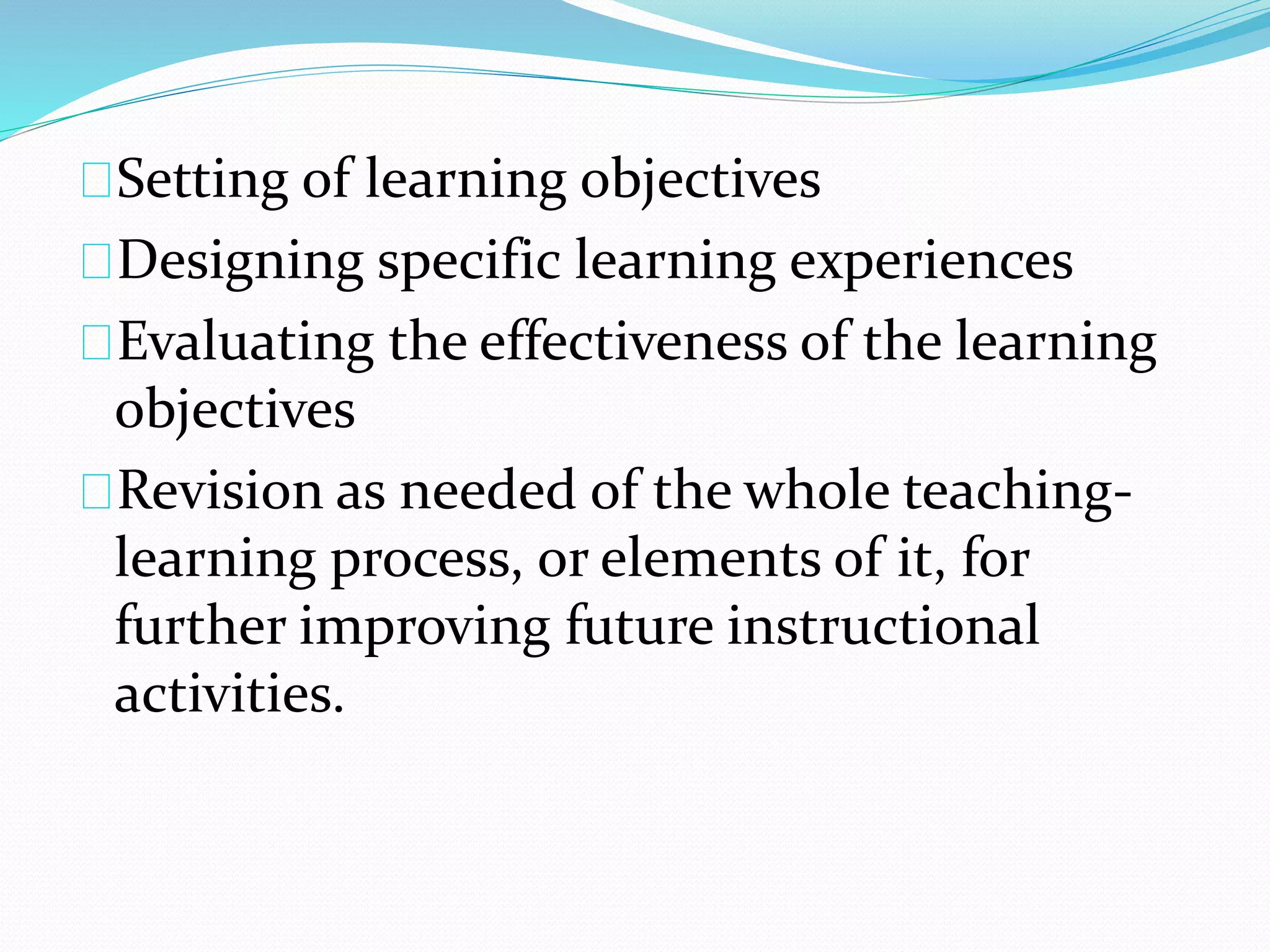 Setting of learning objectives

Designing specific learning experiences

Evaluating the effectiveness of the learning objectives

Revision as needed of the whole teaching-learning process, or elements of it, for further improving future instructional activities.